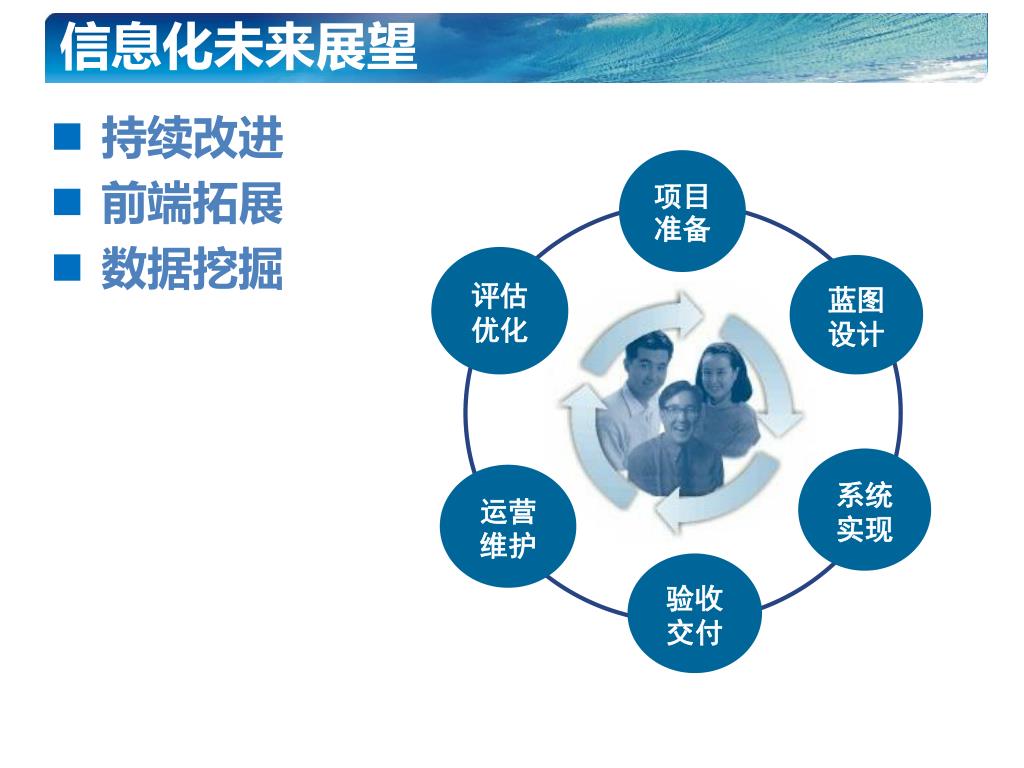 信息化未来展望

■ 持续改进
■ 前端拓展
■ 数据挖掘

项目准备

蓝图设计

系统实现

验收交付

运营维护

评估优化